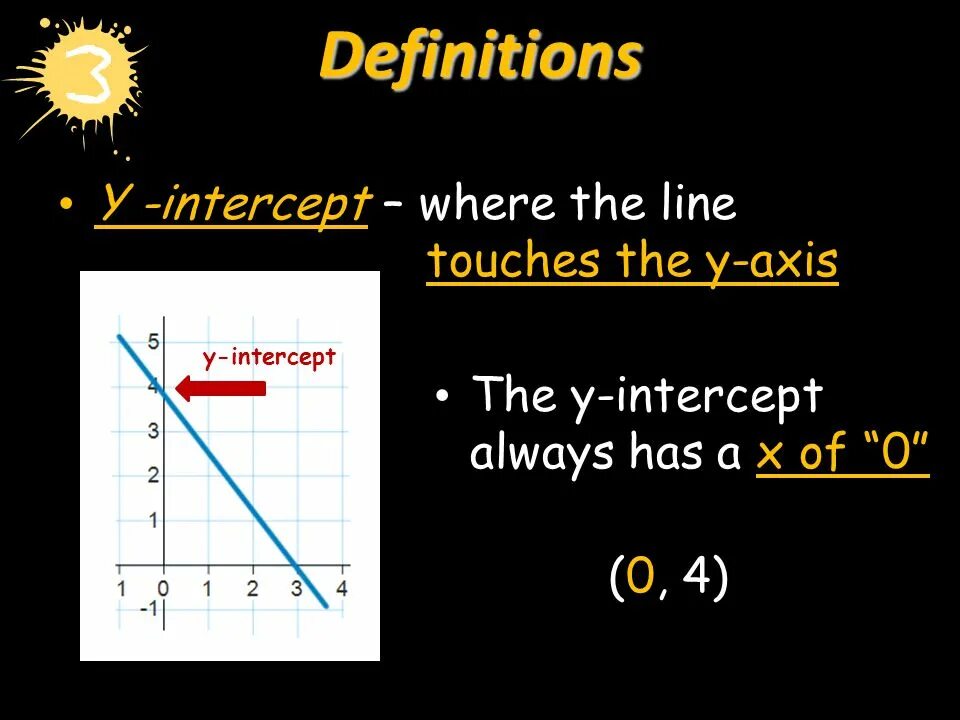 3

Definitions

• Y -intercept – where the line touches the y-axis

y-intercept

5
4
3
2
1
-1
1 0 1 2 3 4

• The y-intercept always has a x of “0”

(0, 4)